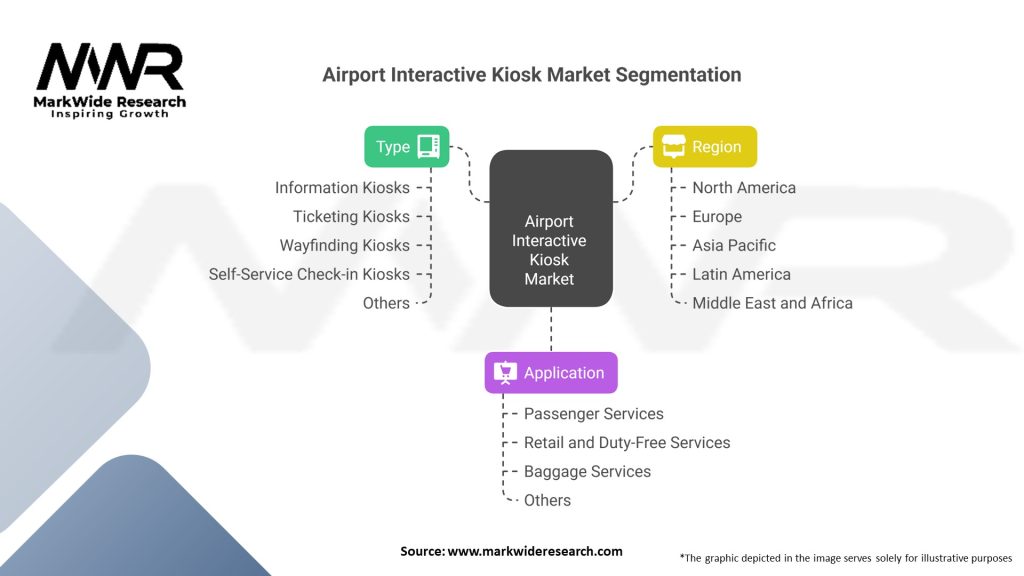 MWR
MarkWide Research
Inspiring Growth

Airport Interactive Kiosk Market Segmentation

Type
Information Kiosks
Ticketing Kiosks
Wayfinding Kiosks
Self-Service Check-in Kiosks
Others

Airport Interactive Kiosk Market

Region
North America
Europe
Asia Pacific
Latin America
Middle East and Africa

Application
Passenger Services
Retail and Duty-Free Services
Baggage Services
Others

Source: www.markwideresearch.com

*The graphic depicted in the image serves solely for illustrative purposes